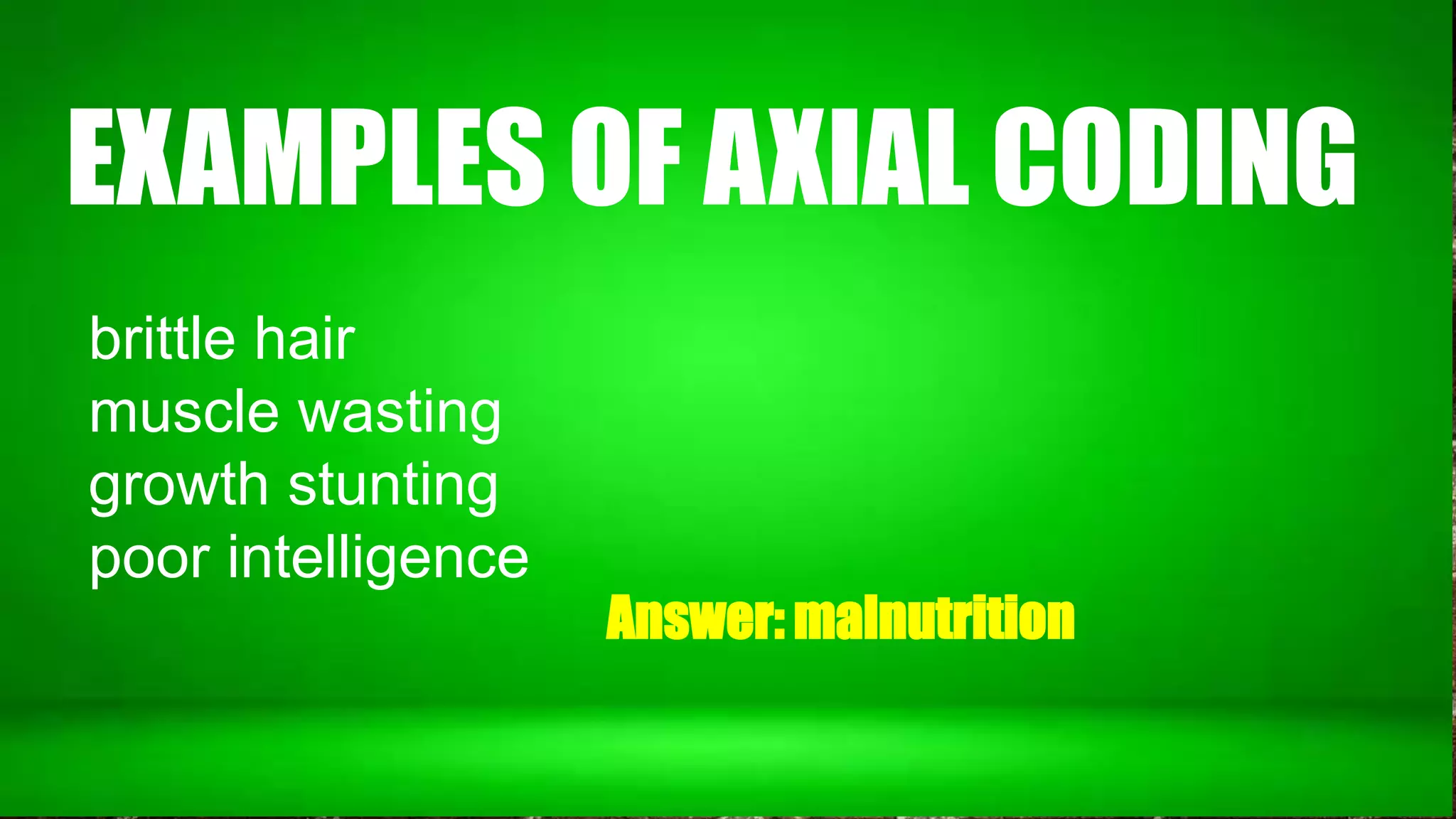 EXAMPLES OF AXIAL CODING

brittle hair
muscle wasting
growth stunting
poor intelligence

Answer: malnutrition